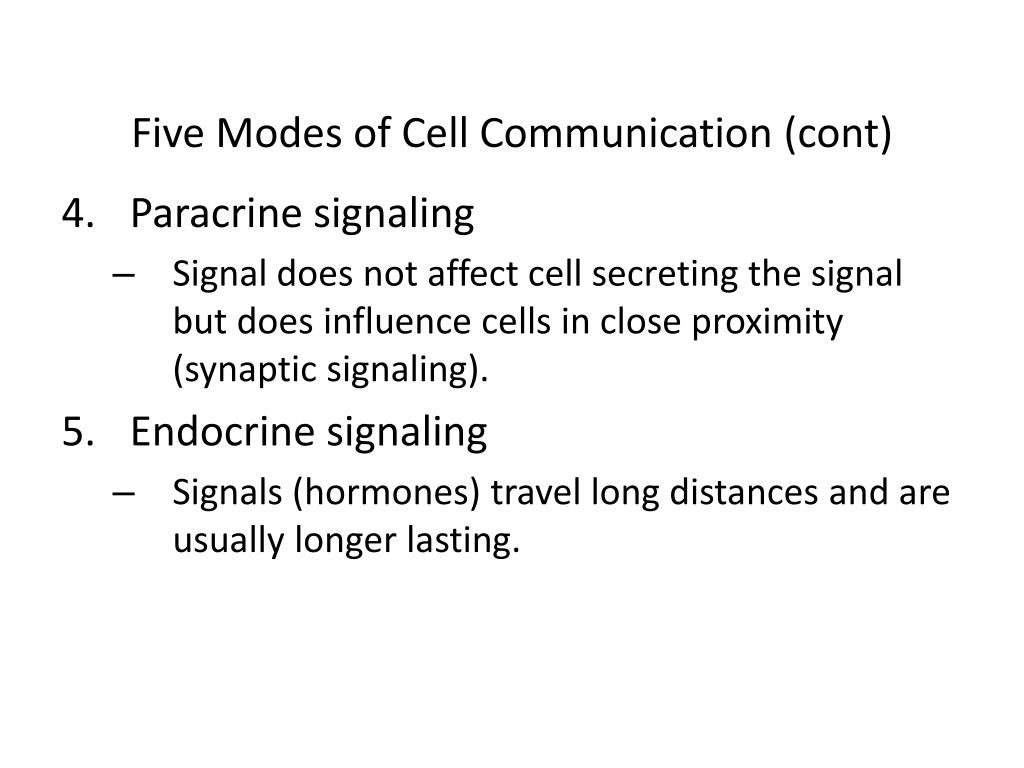 Five Modes of Cell Communication (cont)

4. Paracrine signaling
– Signal does not affect cell secreting the signal but does influence cells in close proximity (synaptic signaling).

5. Endocrine signaling
– Signals (hormones) travel long distances and are usually longer lasting.